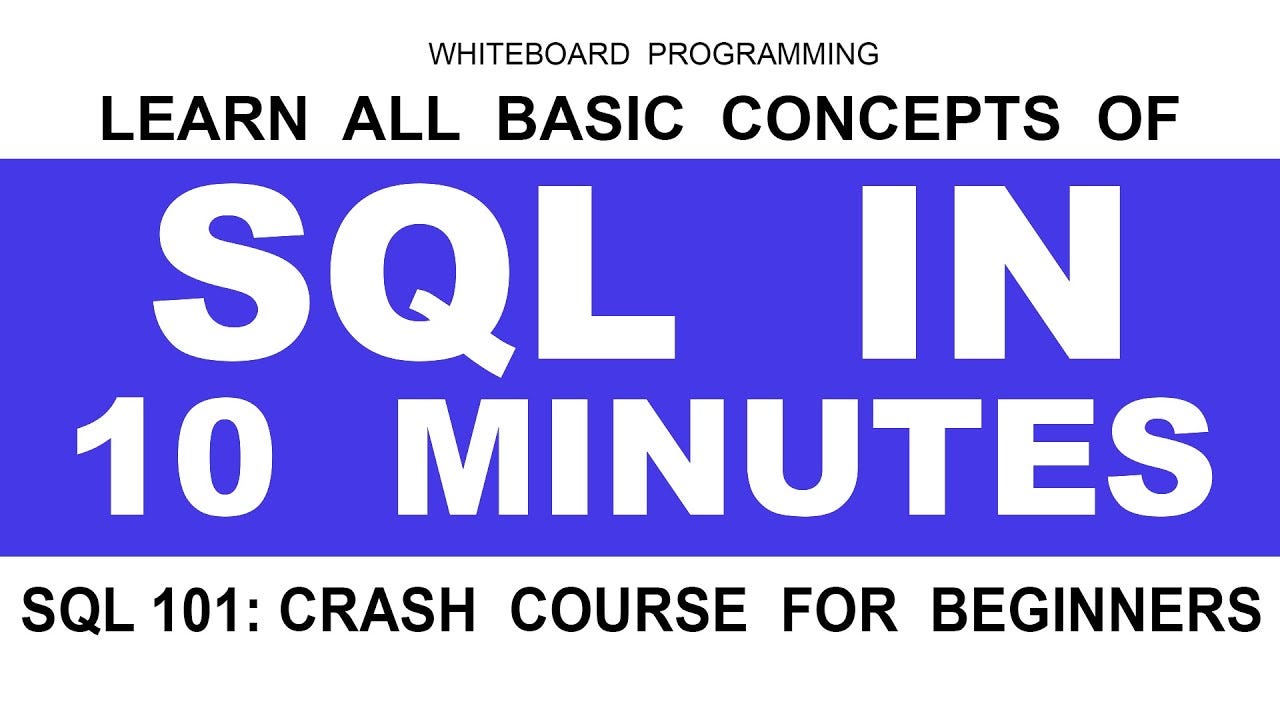 WHITEBOARD PROGRAMMING

LEARN ALL BASIC CONCEPTS OF

SQL IN 10 MINUTES

SQL 101: CRASH COURSE FOR BEGINNERS